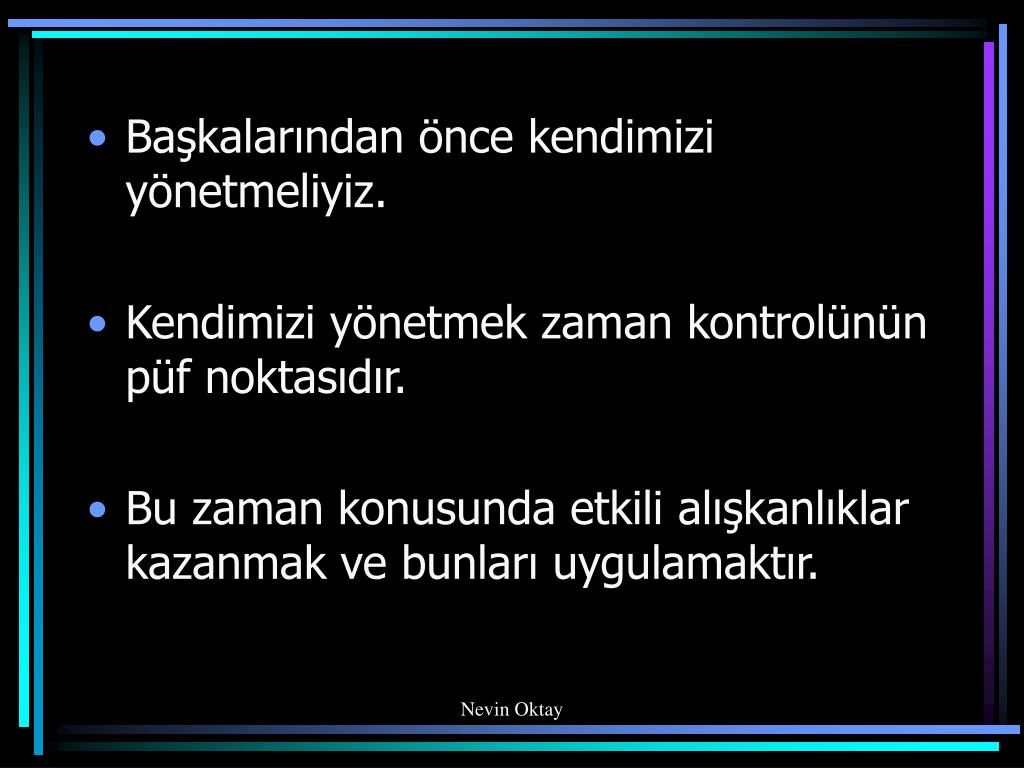 • Başkalarından önce kendimizi yönetmeliyiz.

• Kendimizi yönetmek zaman kontrolünün püf noktasıdır.

• Bu zaman konusunda etkili alışkanlıklar kazanmak ve bunları uygulamaktır.

Nevin Oktay